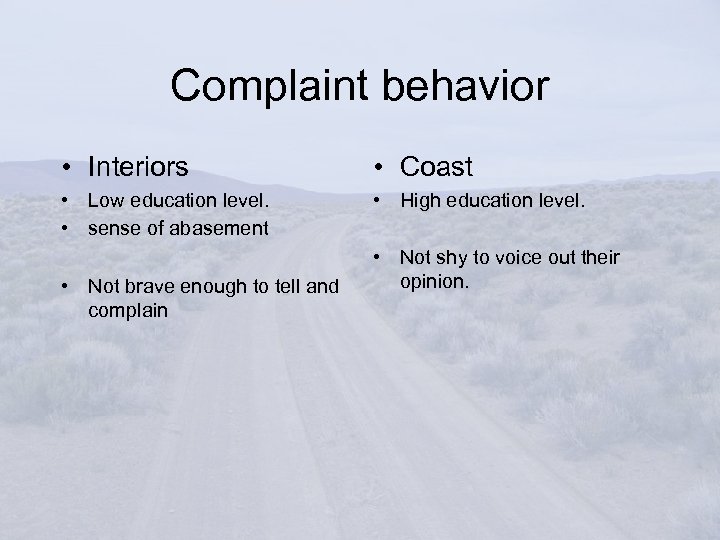 Complaint behavior

• Interiors
• Low education level.
• sense of abasement

• Not brave enough to tell and complain

• Coast
• High education level.

• Not shy to voice out their opinion.